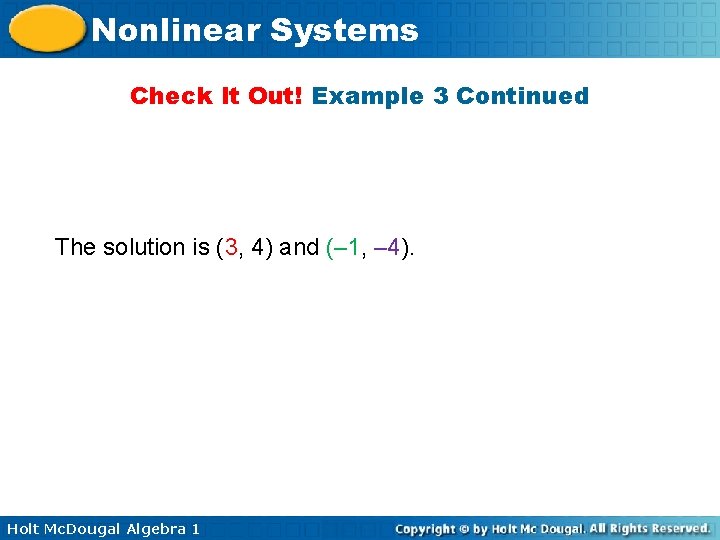 Nonlinear Systems

Check It Out! Example 3 Continued

The solution is (3, 4) and (–1, –4).

Holt McDougal Algebra 1

Copyright © by Holt Mc Dougal. All Rights Reserved.